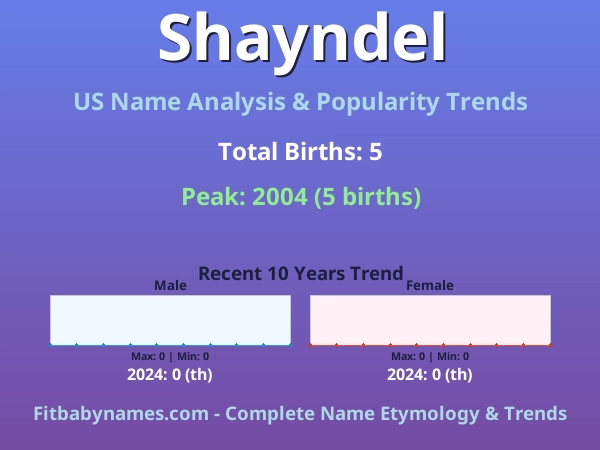 Shayndel

US Name Analysis & Popularity Trends

Total Births: 5

Peak: 2004 (5 births)

Recent 10 Years Trend

Male

Max: 0 | Min: 0

2024: 0 (th)

Female

Max: 0 | Min: 0

2024: 0 (th)

Fitbabynames.com - Complete Name Etymology & Trends